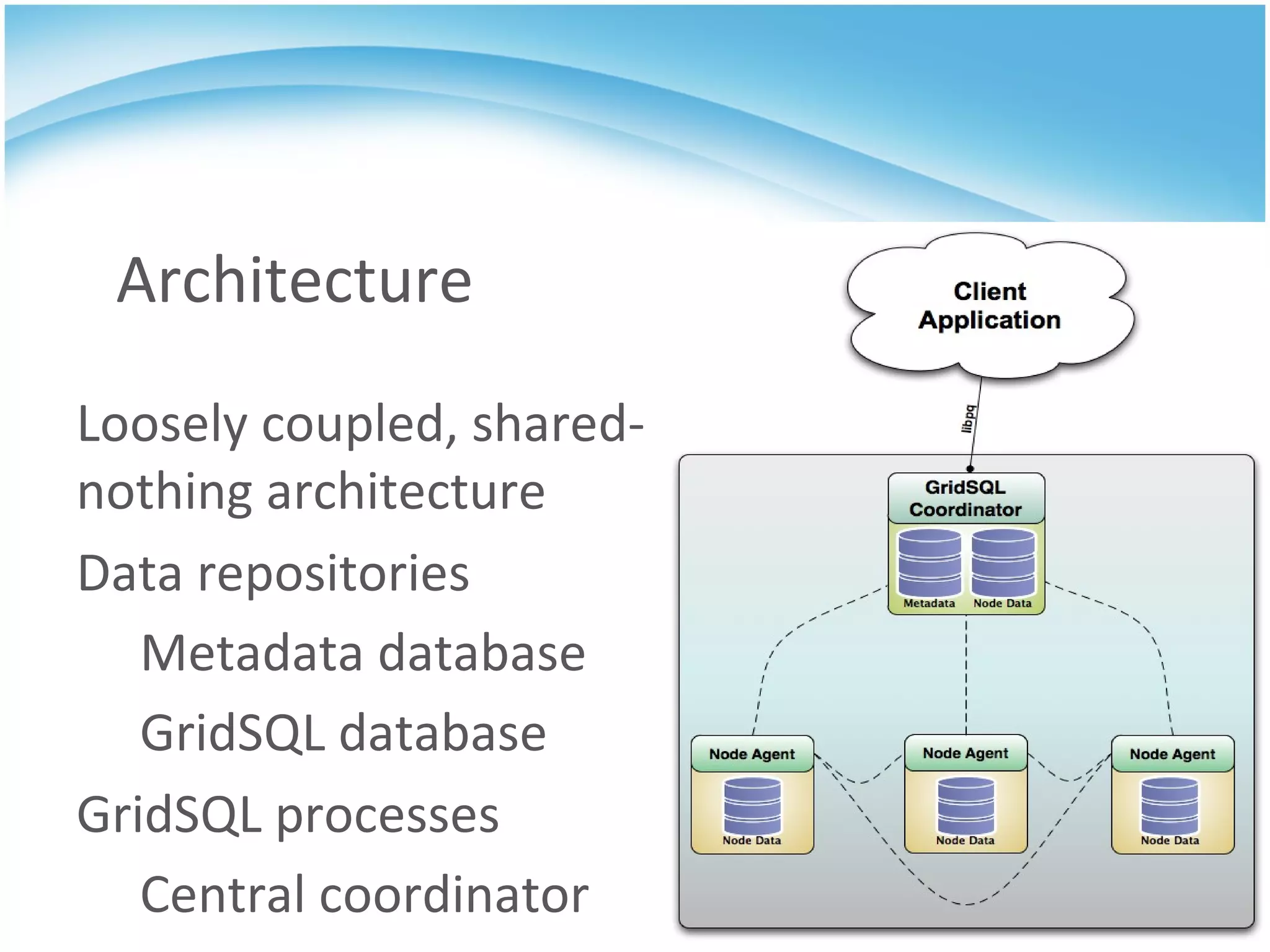 Architecture

Loosely coupled, shared-nothing architecture

Data repositories

Metadata database

GridSQL database

GridSQL processes

Central coordinator

Client Application

libpq

GridSQL Coordinator

Metadata

Node Data

Node Agent

Node Data

Node Agent

Node Data

Node Agent

Node Data